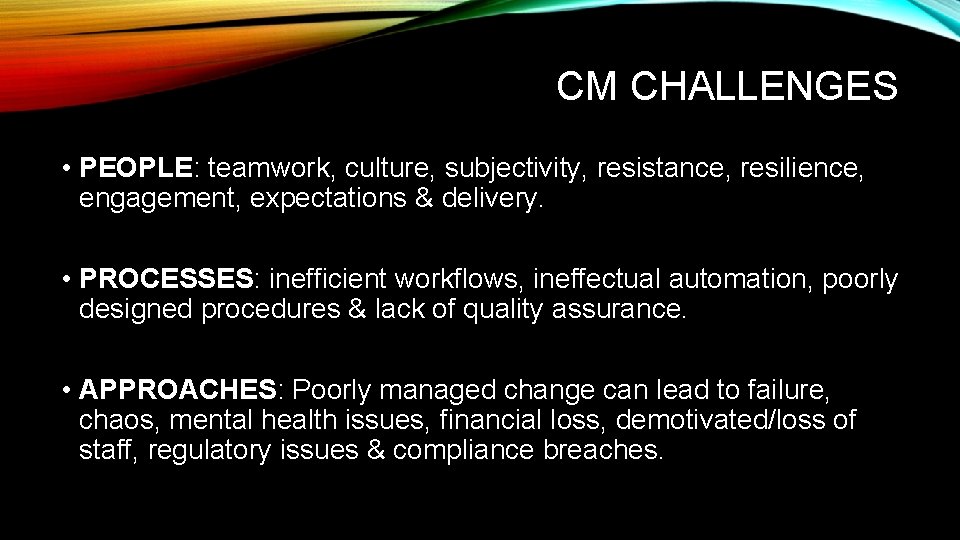 CM CHALLENGES

• PEOPLE: teamwork, culture, subjectivity, resistance, resilience, engagement, expectations & delivery.

• PROCESSES: inefficient workflows, ineffectual automation, poorly designed procedures & lack of quality assurance.

• APPROACHES: Poorly managed change can lead to failure, chaos, mental health issues, financial loss, demotivated/loss of staff, regulatory issues & compliance breaches.